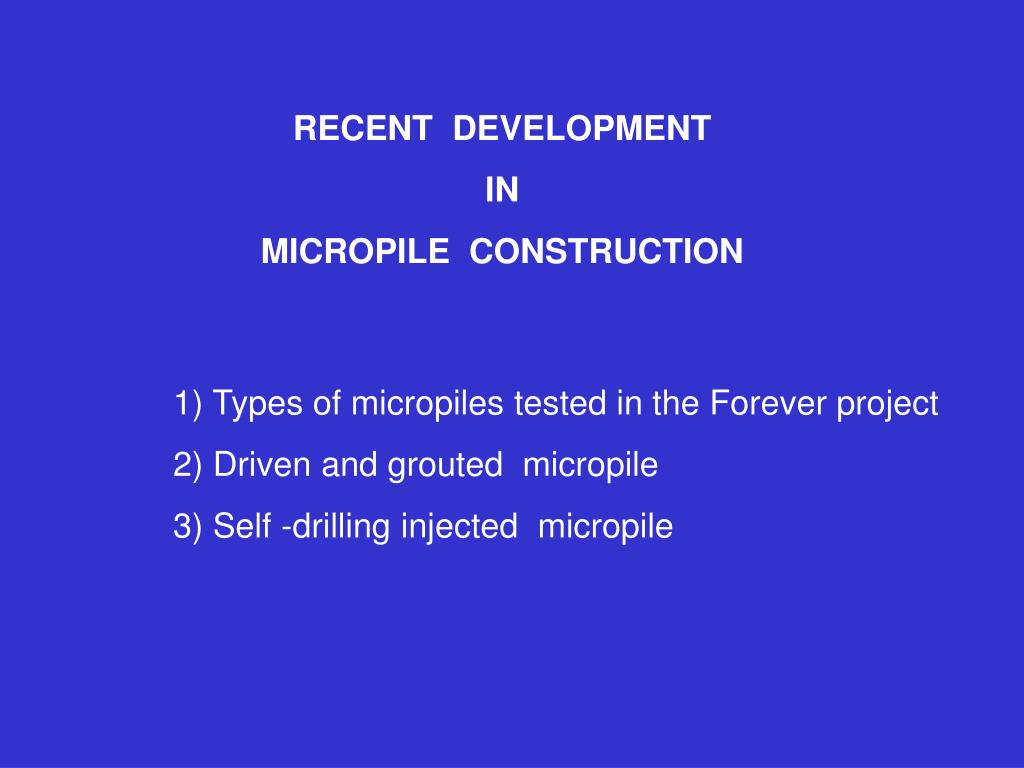 RECENT DEVELOPMENT
IN
MICROPILE CONSTRUCTION

1) Types of micropiles tested in the Forever project
2) Driven and grouted micropile
3) Self -drilling injected micropile